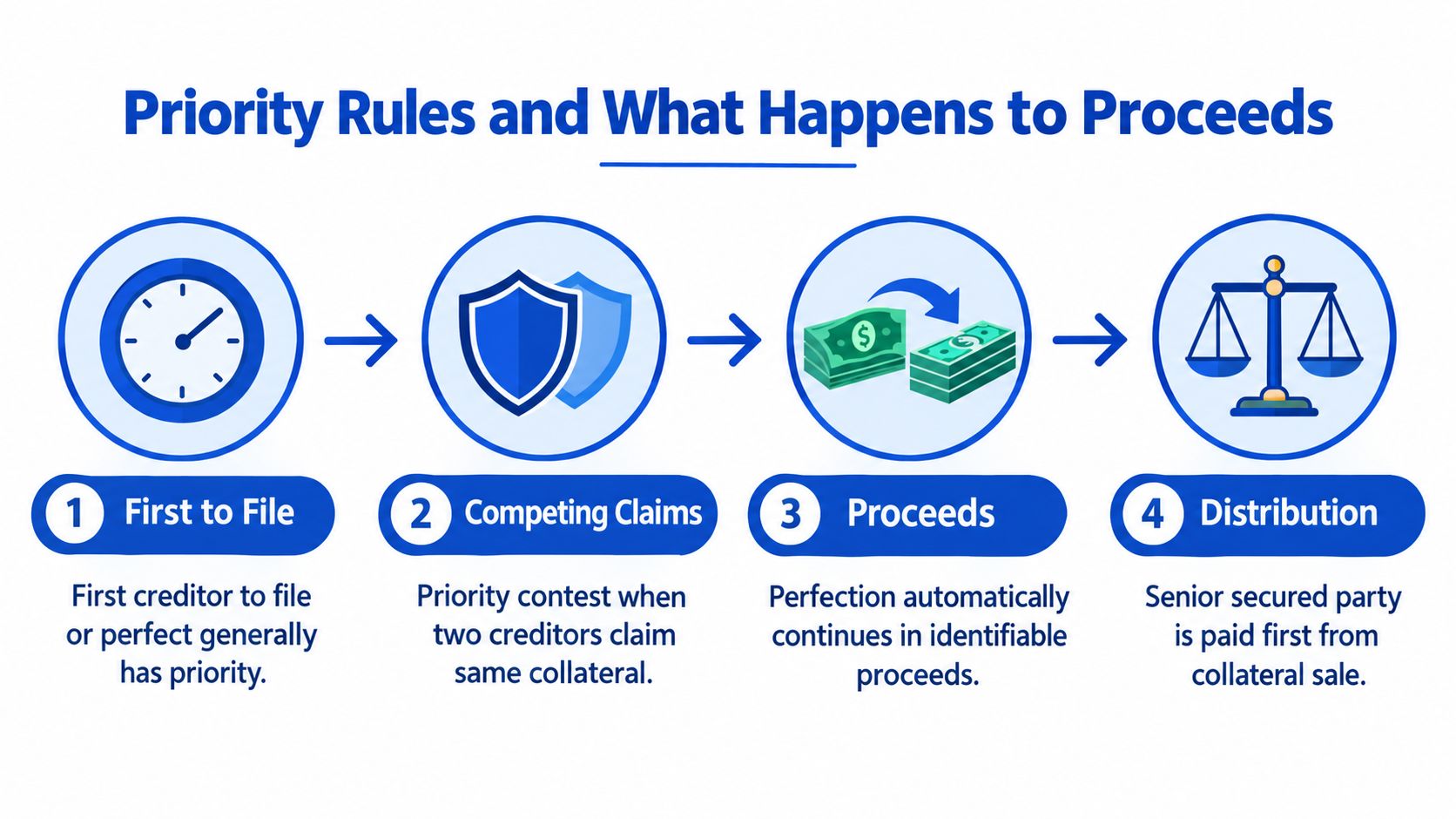 Priority Rules and What Happens to Proceeds

1 First to File

First creditor to file or perfect generally has priority.

2 Competing Claims

Priority contest when two creditors claim same collateral.

3 Proceeds

Perfection automatically continues in identifiable proceeds.

4 Distribution

Senior secured party is paid first from collateral sale.